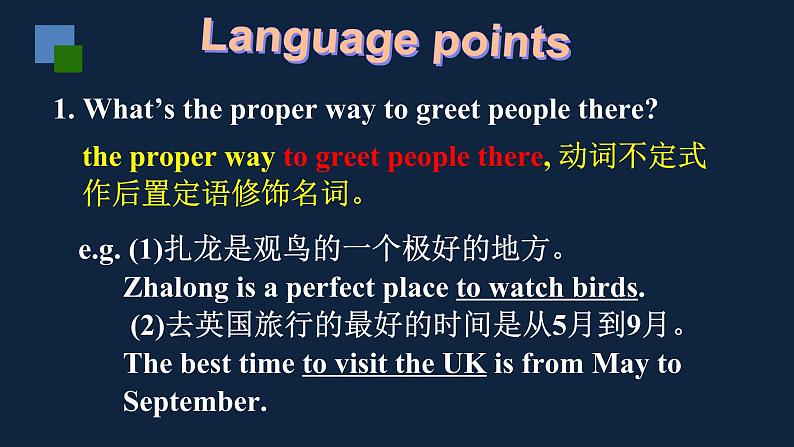 Language points

1. What's the proper way to greet people there?

the proper way to greet people there, 动词不定式作后置定语修饰名词。

e.g. (1)扎龙是观鸟的一个极好的地方。
Zhalong is a perfect place to watch birds.
(2)去英国旅行的最好的时间是从5月到9月。
The best time to visit the UK is from May to September.